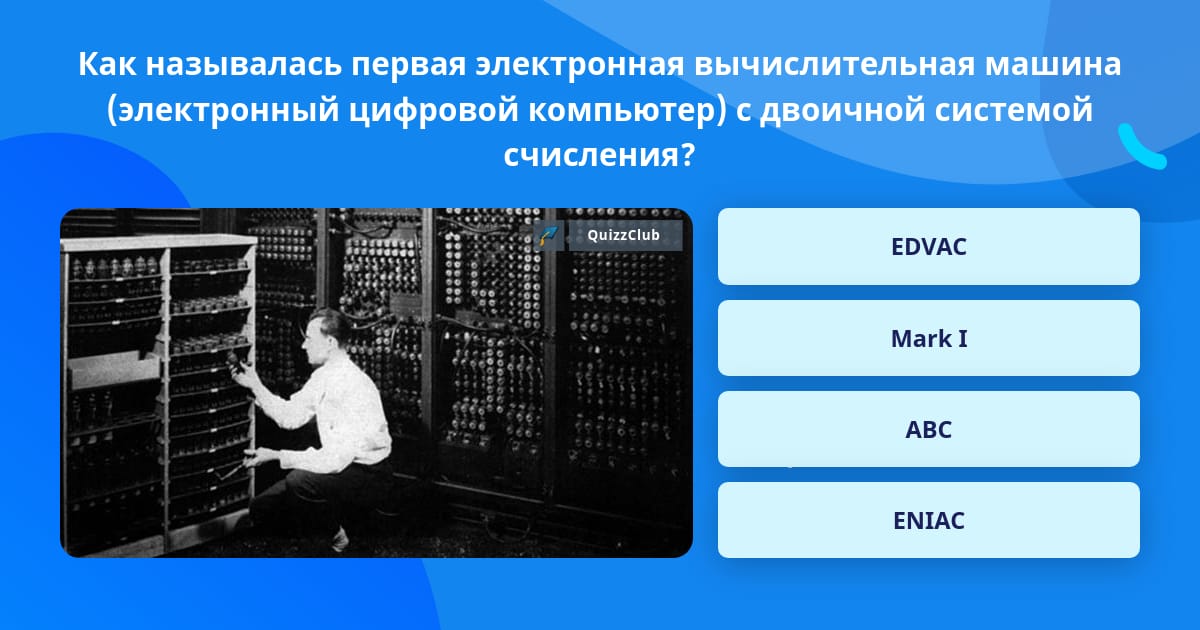 Как называлась первая электронная вычислительная машина (электронный цифровой компьютер) с двоичной системой счисления?

QuizzClub

EDVAC

Mark I

ABC

ENIAC